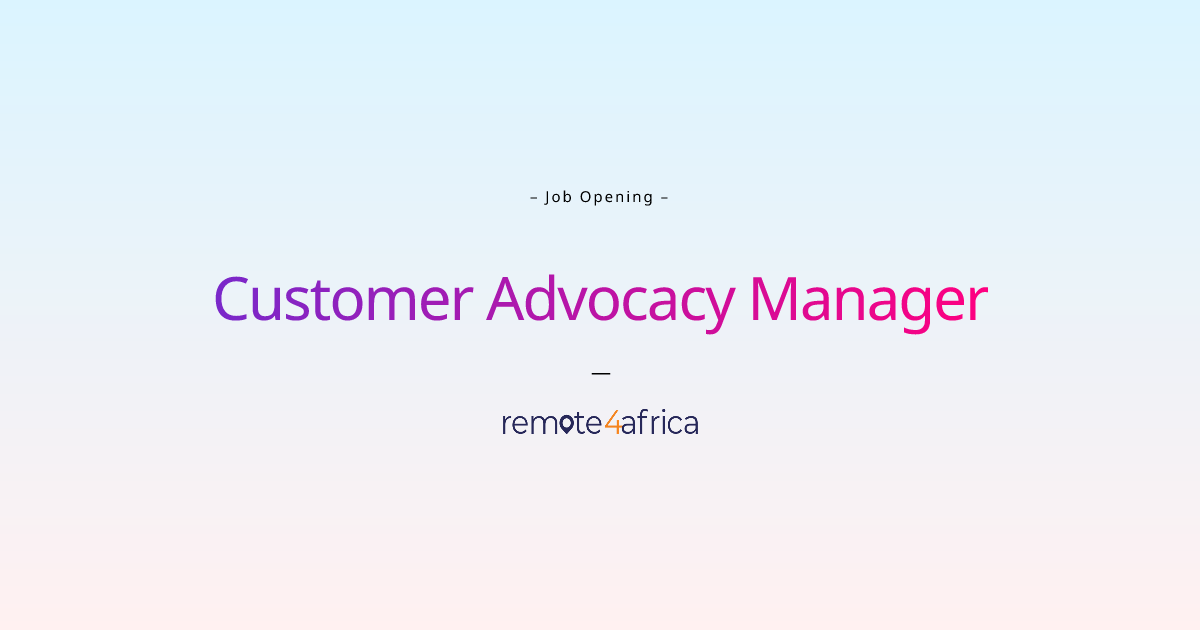 – Job Opening –

Customer Advocacy Manager

—

remote4africa